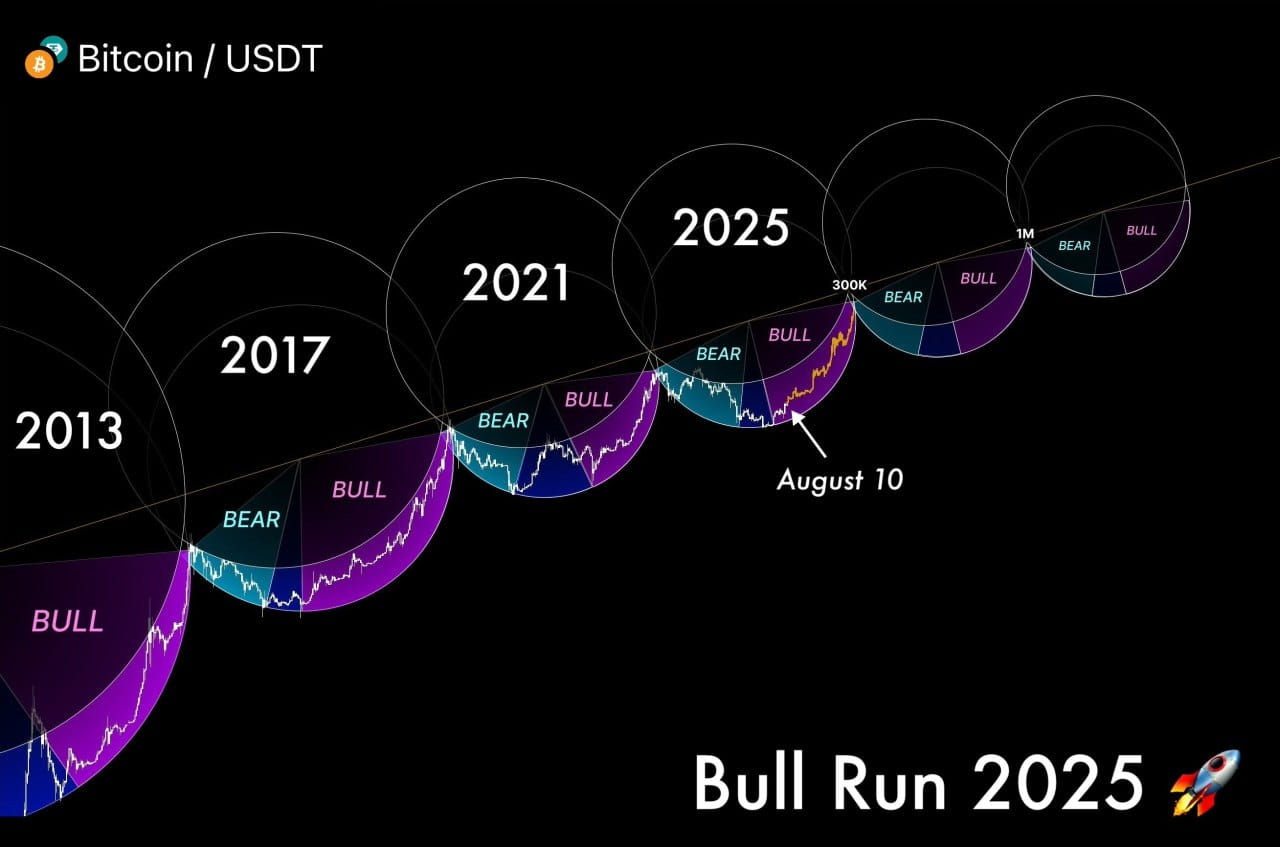 Bitcoin / USDT

2013

BULL

2017

BEAR

BULL

2021

BEAR

BULL

2025

BEAR

BULL

August 10

300K

BEAR

BULL

1M

BEAR

BULL

Bull Run 2025 🚀